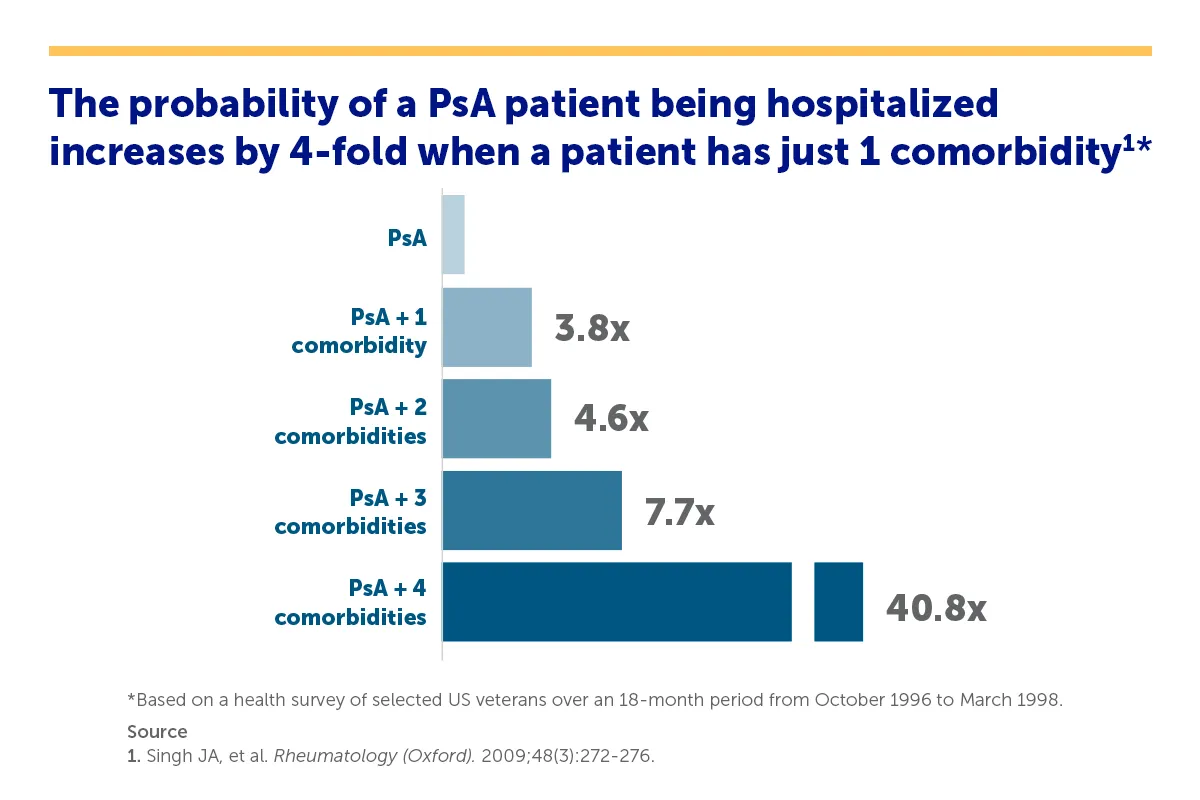 The probability of a PsA patient being hospitalized increases by 4-fold when a patient has just 1 comorbidity$^{1*}$

PsA

PsA + 1 comorbidity 3.8x

PsA + 2 comorbidities 4.6x

PsA + 3 comorbidities 7.7x

PsA + 4 comorbidities 40.8x

*Based on a health survey of selected US veterans over an 18-month period from October 1996 to March 1998.

Source

1. Singh JA, et al. Rheumatology (Oxford). 2009;48(3):272-276.